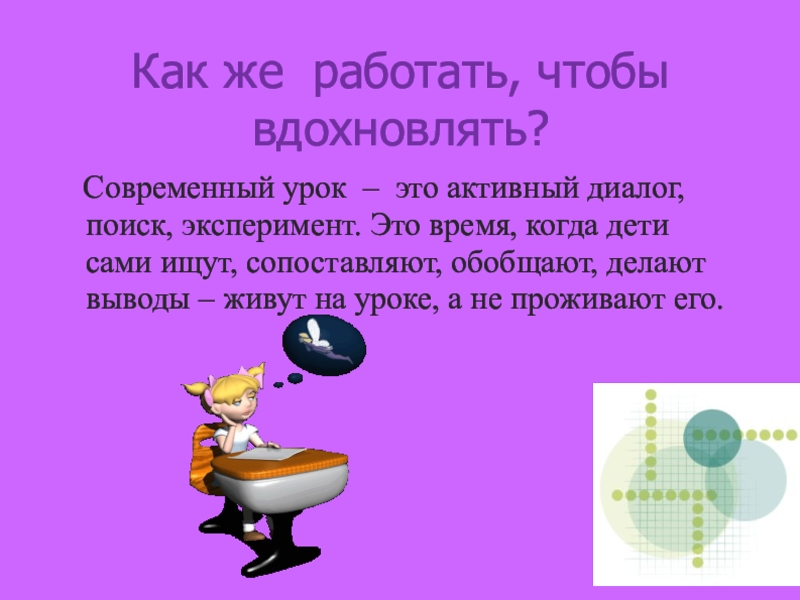 Как же  работать, чтобы вдохновлять?

Современный урок  –  это активный диалог, поиск, эксперимент. Это время, когда дети сами ищут, сопоставляют, обобщают, делают выводы – живут на уроке, а не проживают его.